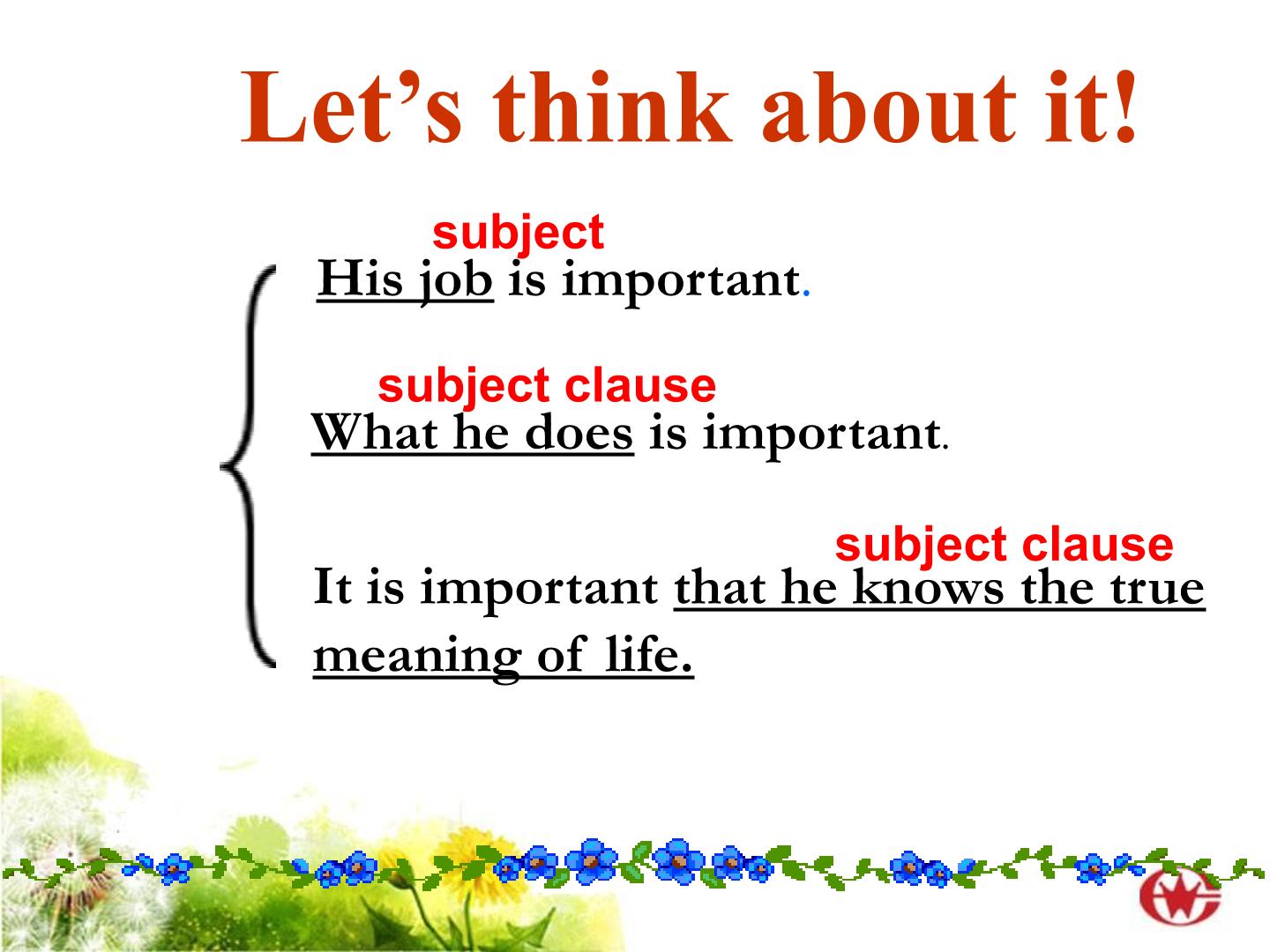 Let’s think about it!

subject
His job is important.

subject clause
What he does is important.

subject clause
It is important that he knows the true meaning of life.